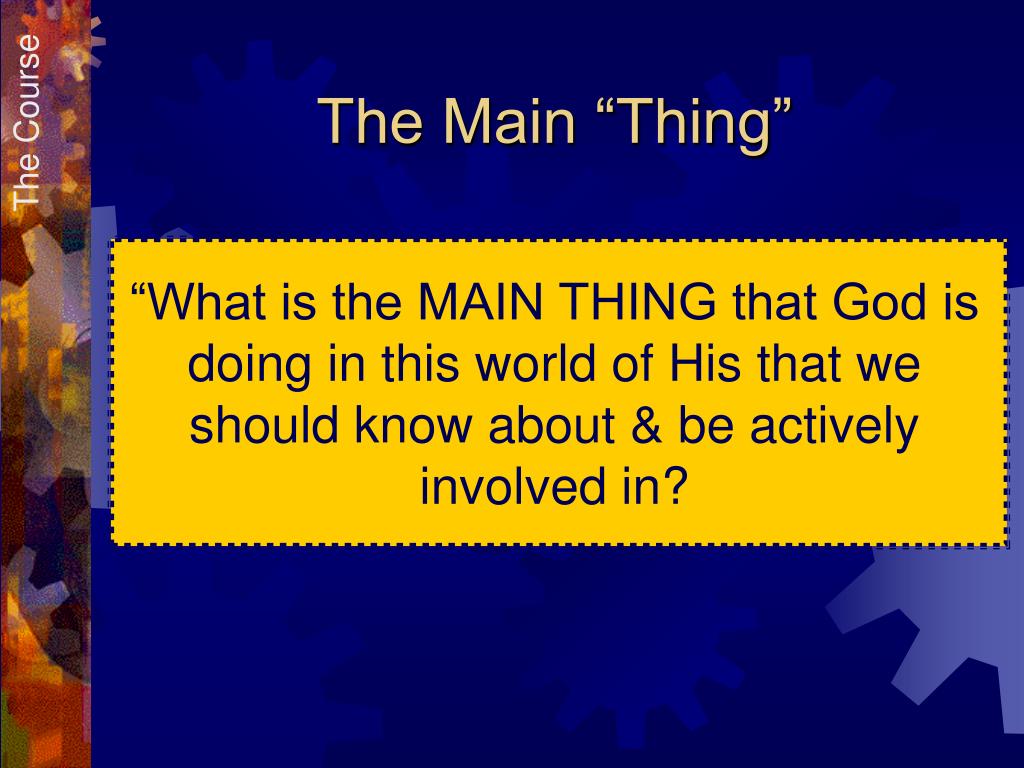 The Course

The Main “Thing”

“What is the MAIN THING that God is doing in this world of His that we should know about & be actively involved in?